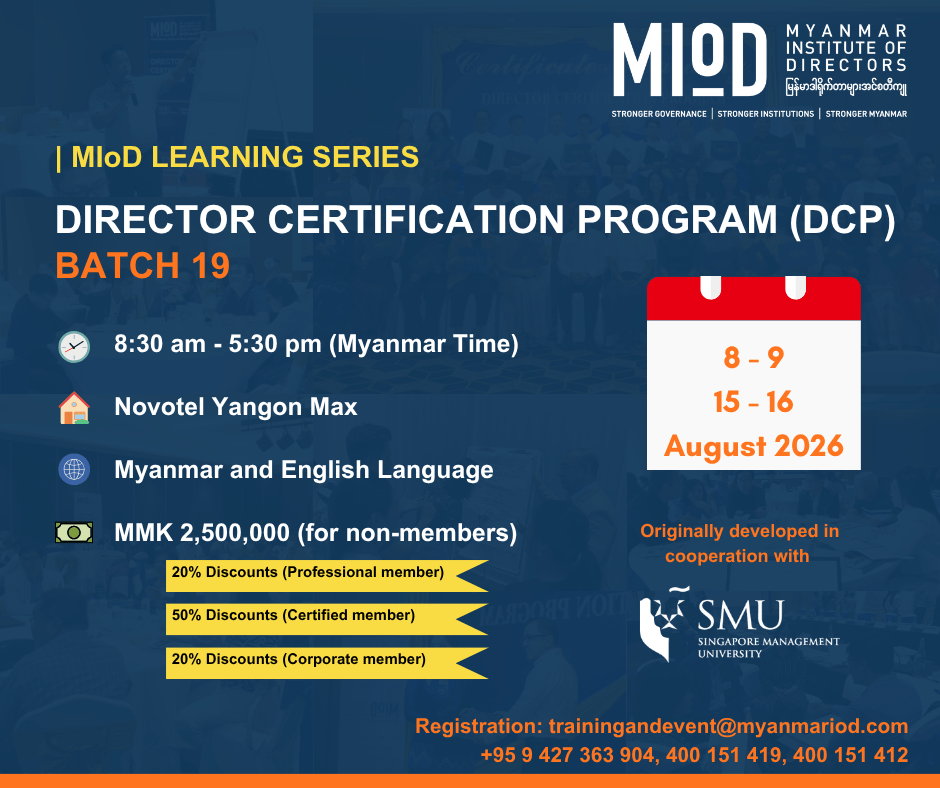 MIoD MYANMAR INSTITUTE OF DIRECTORS
မြန်မာဒါရိုက်တာများအင်စတီကျု
STRONGER GOVERNANCE | STRONGER INSTITUTIONS | STRONGER MYANMAR

| MIoD LEARNING SERIES

DIRECTOR CERTIFICATION PROGRAM (DCP)
BATCH 19

8:30 am - 5:30 pm (Myanmar Time)

Novotel Yangon Max

Myanmar and English Language

MMK 2,500,000 (for non-members)

20% Discounts (Professional member)

50% Discounts (Certified member)

20% Discounts (Corporate member)

8 - 9
15 - 16
August 2026

Originally developed in cooperation with

SMU
SINGAPORE MANAGEMENT UNIVERSITY

Registration: trainingandevent@myanmariod.com
+95 9 427 363 904, 400 151 419, 400 151 412